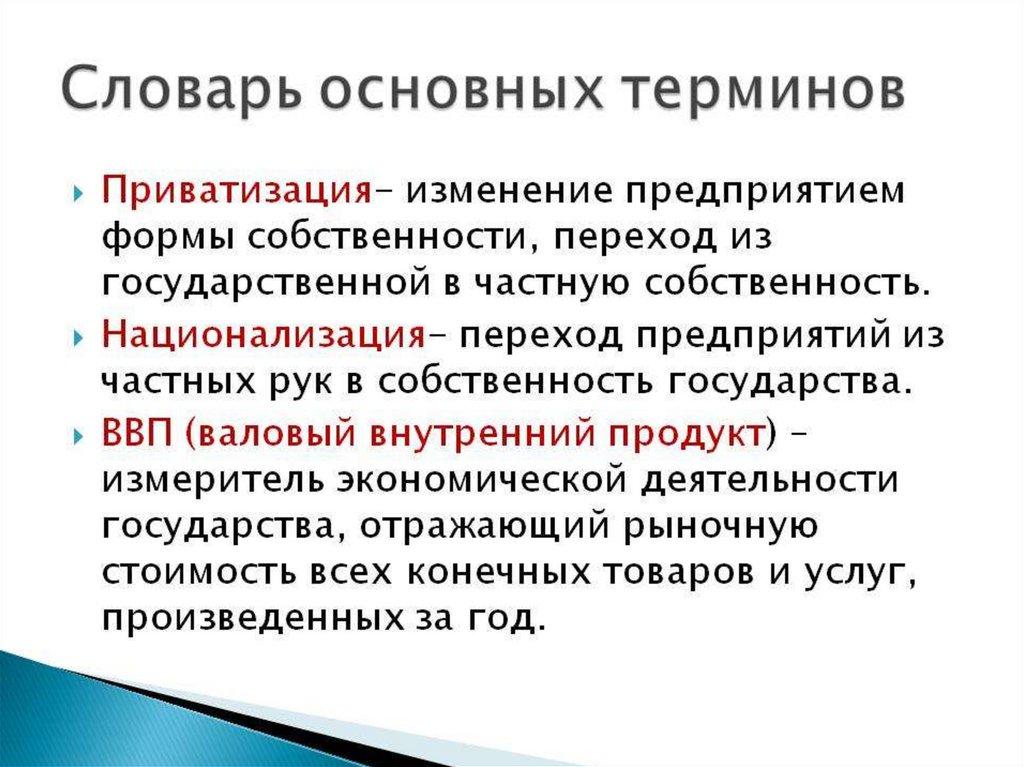 Словарь основных терминов

Приватизация– изменение предприятием формы собственности, переход из государственной в частную собственность.

Национализация– переход предприятий из частных рук в собственность государства.

ВВП (валовый внутренний продукт) – измеритель экономической деятельности государства, отражающий рыночную стоимость всех конечных товаров и услуг, произведенных за год.